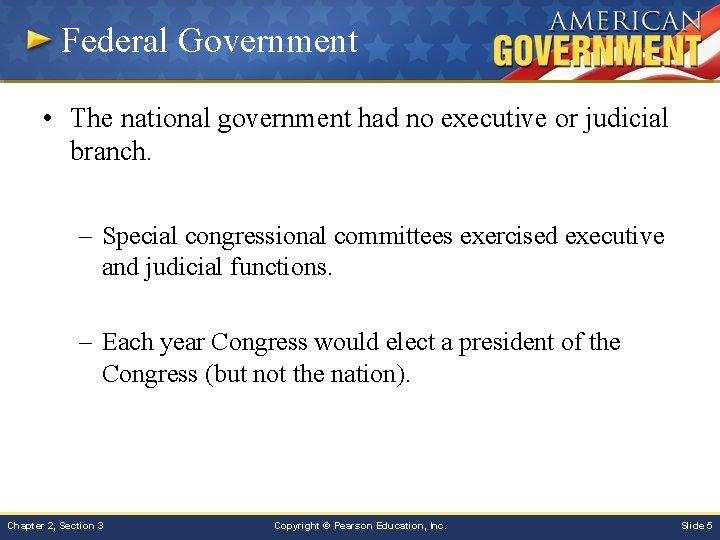 Federal Government

AMERICAN GOVERNMENT

• The national government had no executive or judicial branch.

– Special congressional committees exercised executive and judicial functions.

– Each year Congress would elect a president of the Congress (but not the nation).

Chapter 2, Section 3

Copyright © Pearson Education, Inc.

Slide 5